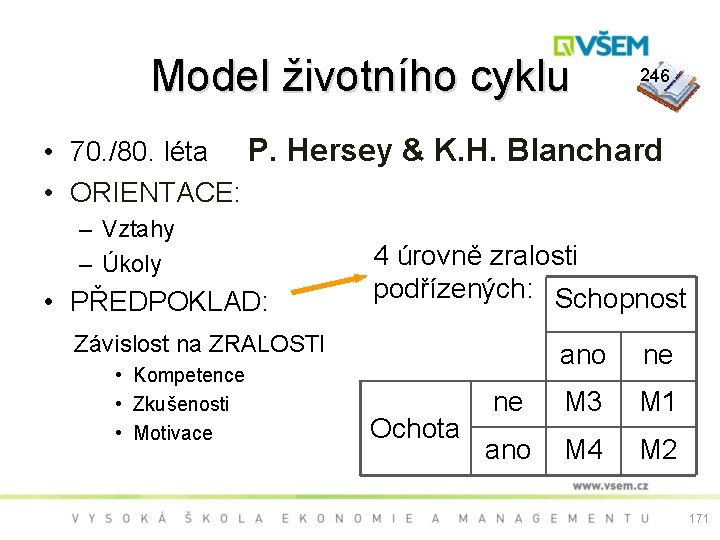 VŠEM

Model životního cyklu

246

• 70./80. léta P. Hersey & K.H. Blanchard
• ORIENTACE:
– Vztahy
– Úkoly
• PŘEDPOKLAD:
Závislost na ZRALOSTI
• Kompetence
• Zkušenosti
• Motivace

4 úrovně zralosti podřízených:

| | | Schopnost | |
|---|---|---|---|
| | | ano | ne |
| Ochota | ne | M3 | M1 |
| | ano | M4 | M2 |

www.vsem.cz

VYSOKÁ ŠKOLA EKONOMIE A MANAGEMENTU

171